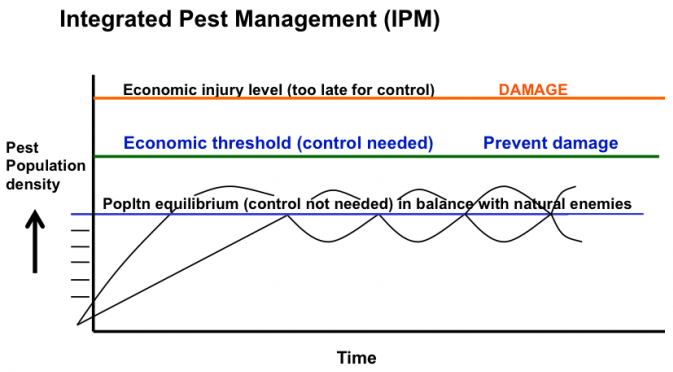 Integrated Pest Management (IPM)

Economic injury level (too late for control)

DAMAGE

Economic threshold (control needed)

Prevent damage

Pest Population density

Popltn equilibrium (control not needed) in balance with natural enemies

Time